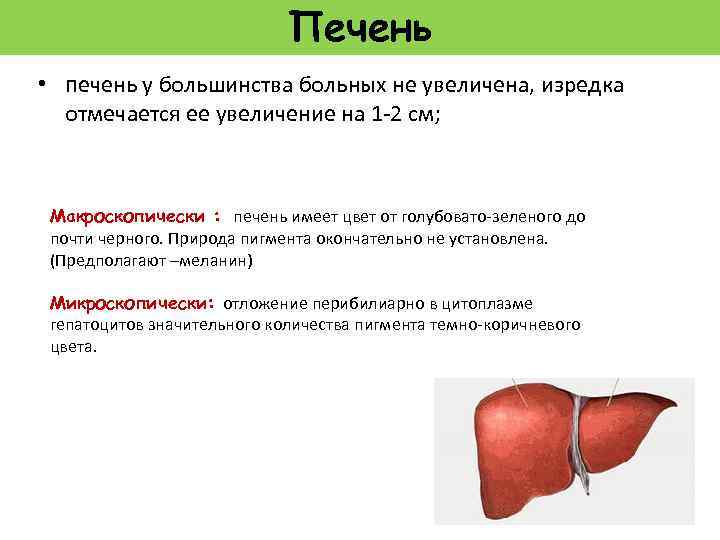 Печень

• печень у большинства больных не увеличена, изредка отмечается ее увеличение на 1-2 см;

Макроскопически : печень имеет цвет от голубовато-зеленого до почти черного. Природа пигмента окончательно не установлена. (Предполагают –меланин)

Микроскопически: отложение перибилиарно в цитоплазме гепатоцитов значительного количества пигмента темно-коричневого цвета.